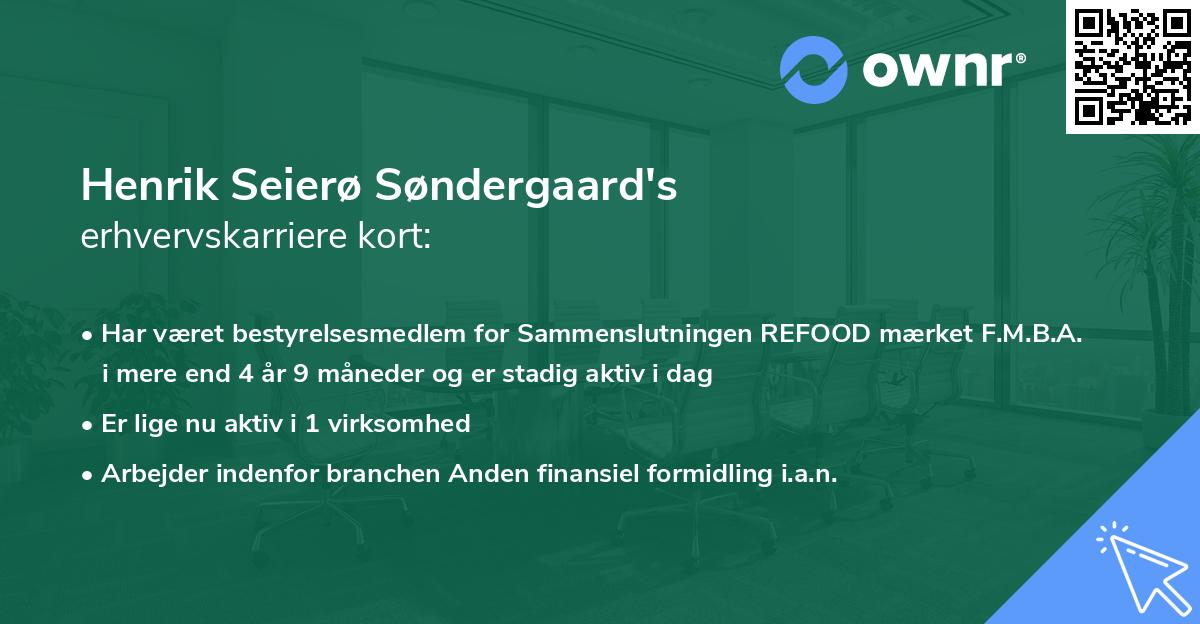 ownr®

Henrik Seierø Søndergaard's
erhvervskarriere kort:

• Har været bestyrelsesmedlem for Sammenslutningen REFOOD mærket F.M.B.A. i mere end 4 år 9 måneder og er stadig aktiv i dag
• Er lige nu aktiv i 1 virksomhed
• Arbejder indenfor branchen Anden finansiel formidling i.a.n.